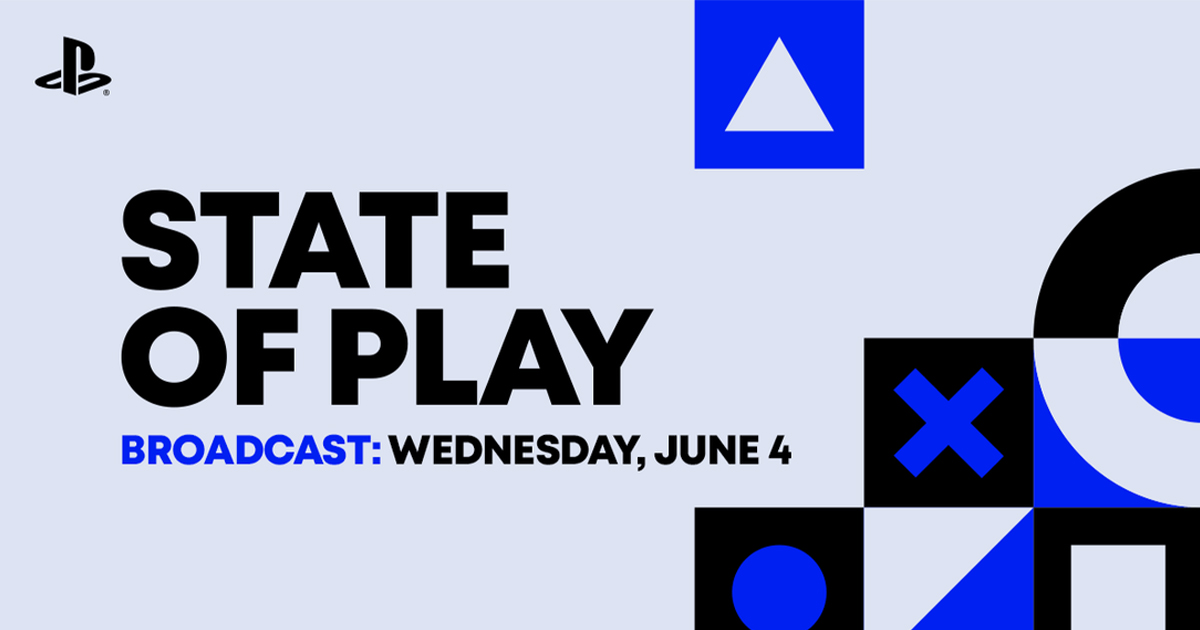 STATE OF PLAY

BROADCAST: WEDNESDAY, JUNE 4